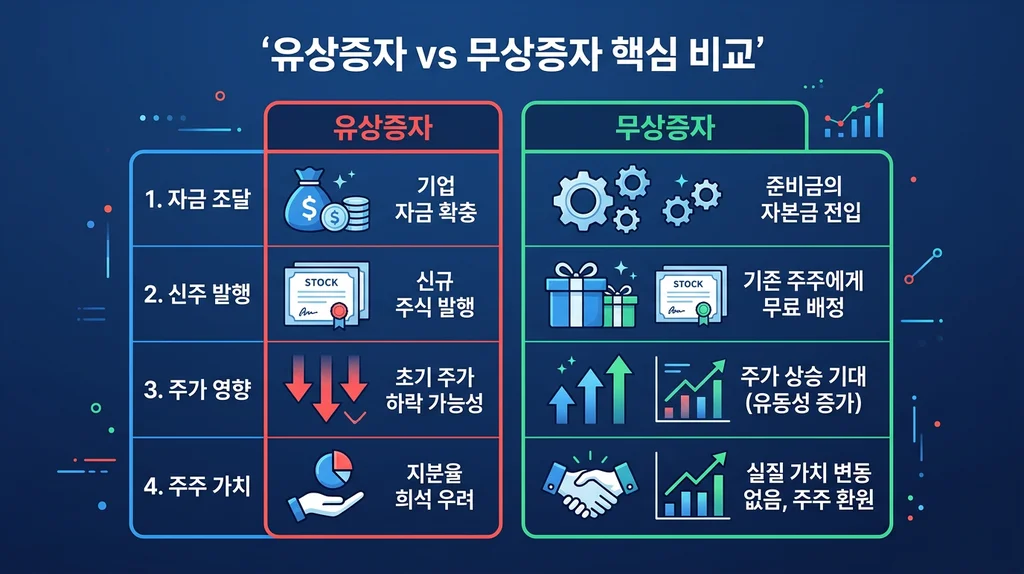 ‘유상증자 vs 무상증자 핵심 비교’

| | 유상증자 | 무상증자 |
|---|---|---|
| 1. 자금 조달 | 기업 자금 확충 | 준비금의 자본금 전입 |
| 2. 신주 발행 | STOCK 신규 주식 발행 | STOCK 기존 주주에게 무료 배정 |
| 3. 주가 영향 | 초기 주가 하락 가능성 | 주가 상승 기대 (유동성 증가) |
| 4. 주주 가치 | 지분율 희석 우려 | 실질 가치 변동 없음, 주주 환원 |